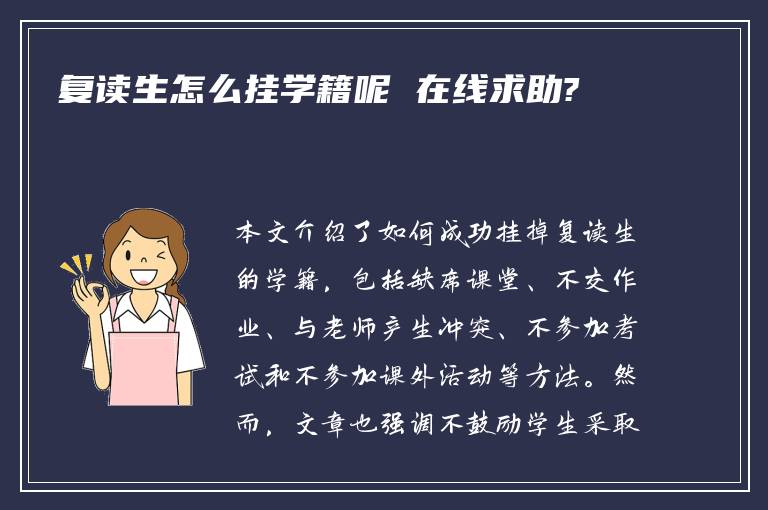 复读生怎么挂学籍呢 在线求助?

本文介绍了如何成功挂掉复读生的学籍，包括缺席课堂、不交作业、与老师产生冲突、不参加考试和不参加课外活动等方法。然而，文章也强调不鼓励学生采取